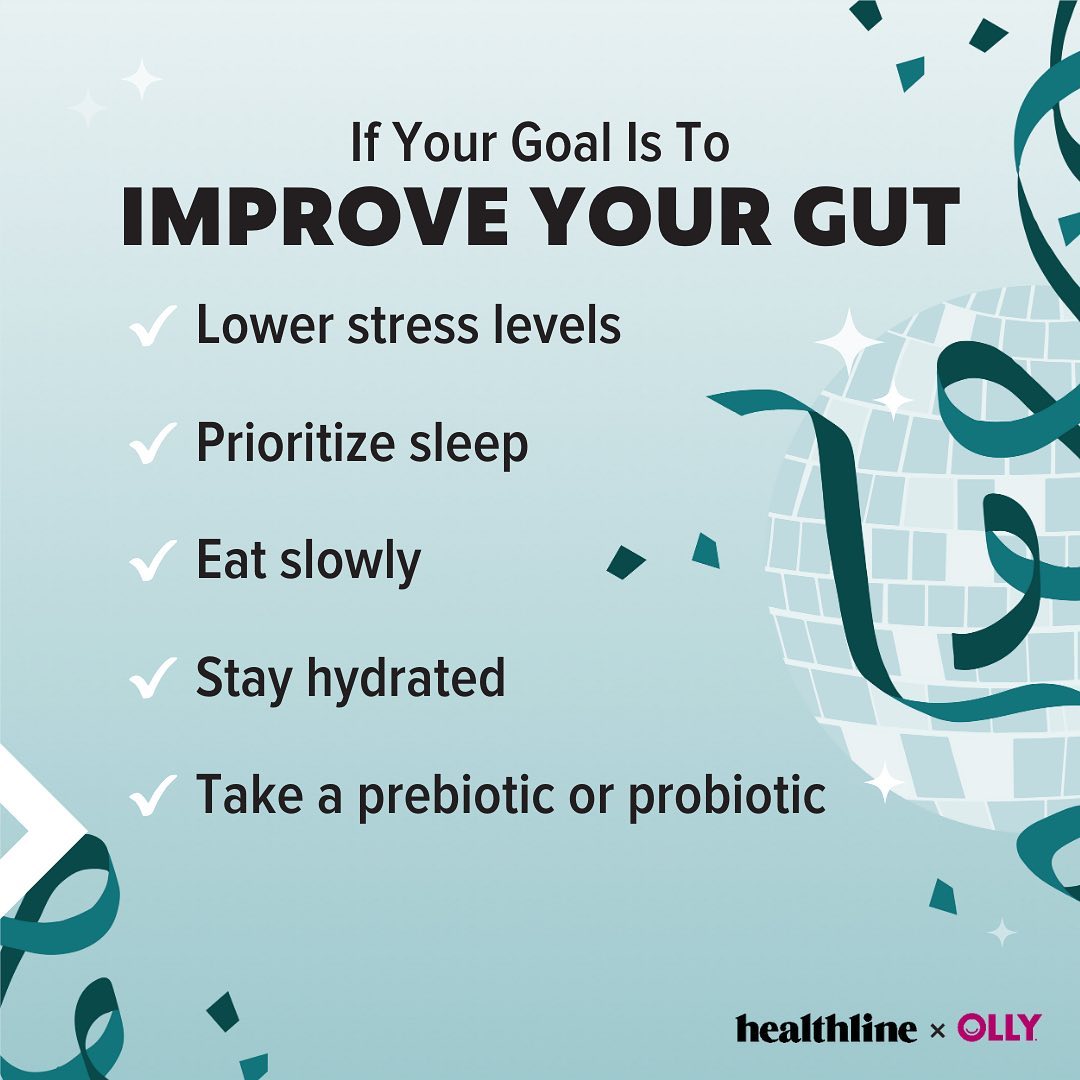 If Your Goal Is To
IMPROVE YOUR GUT

✓ Lower stress levels

✓ Prioritize sleep

✓ Eat slowly

✓ Stay hydrated

✓ Take a prebiotic or probiotic

healthline × OLLY